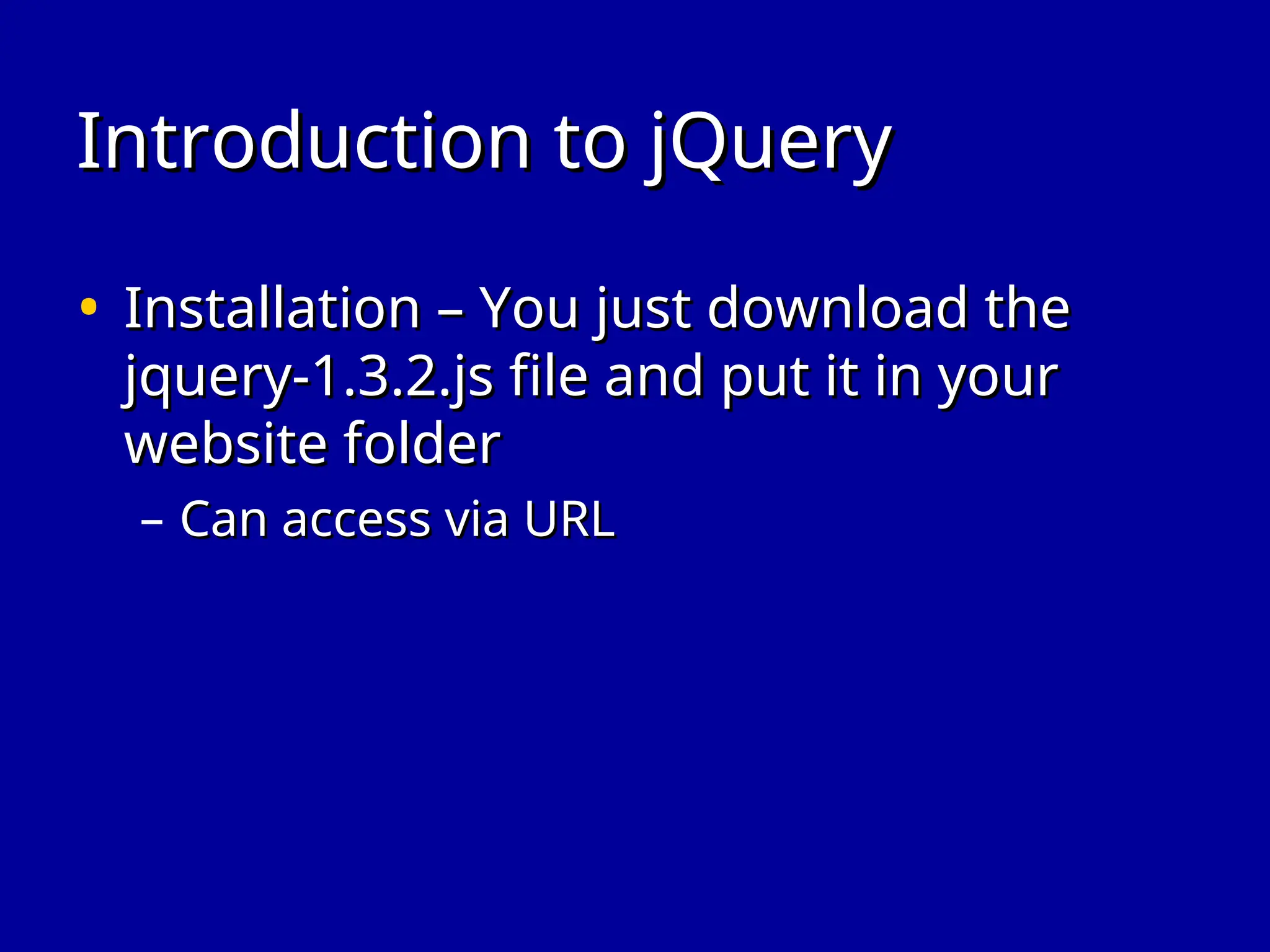 Introduction to jQuery

• Installation – You just download the jquery-1.3.2.js file and put it in your website folder

– Can access via URL